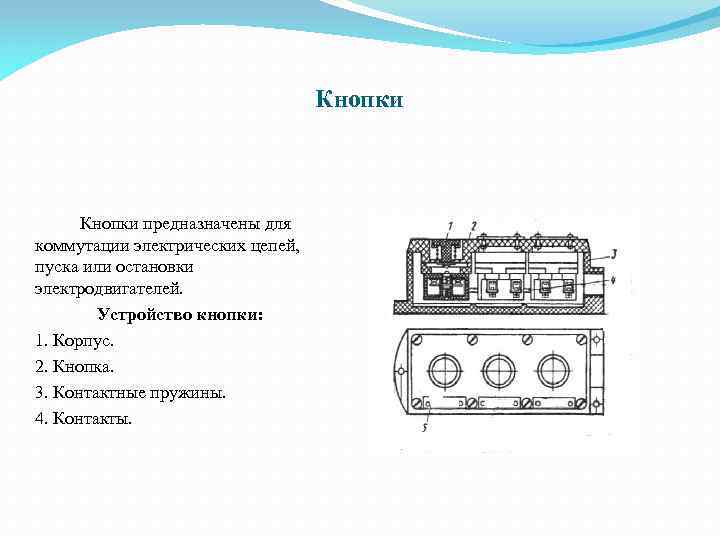 Кнопки

Кнопки предназначены для коммутации электрических цепей, пуска или остановки электродвигателей.

Устройство кнопки:

1. Корпус.

2. Кнопка.

3. Контактные пружины.

4. Контакты.

1 2 3 4 5